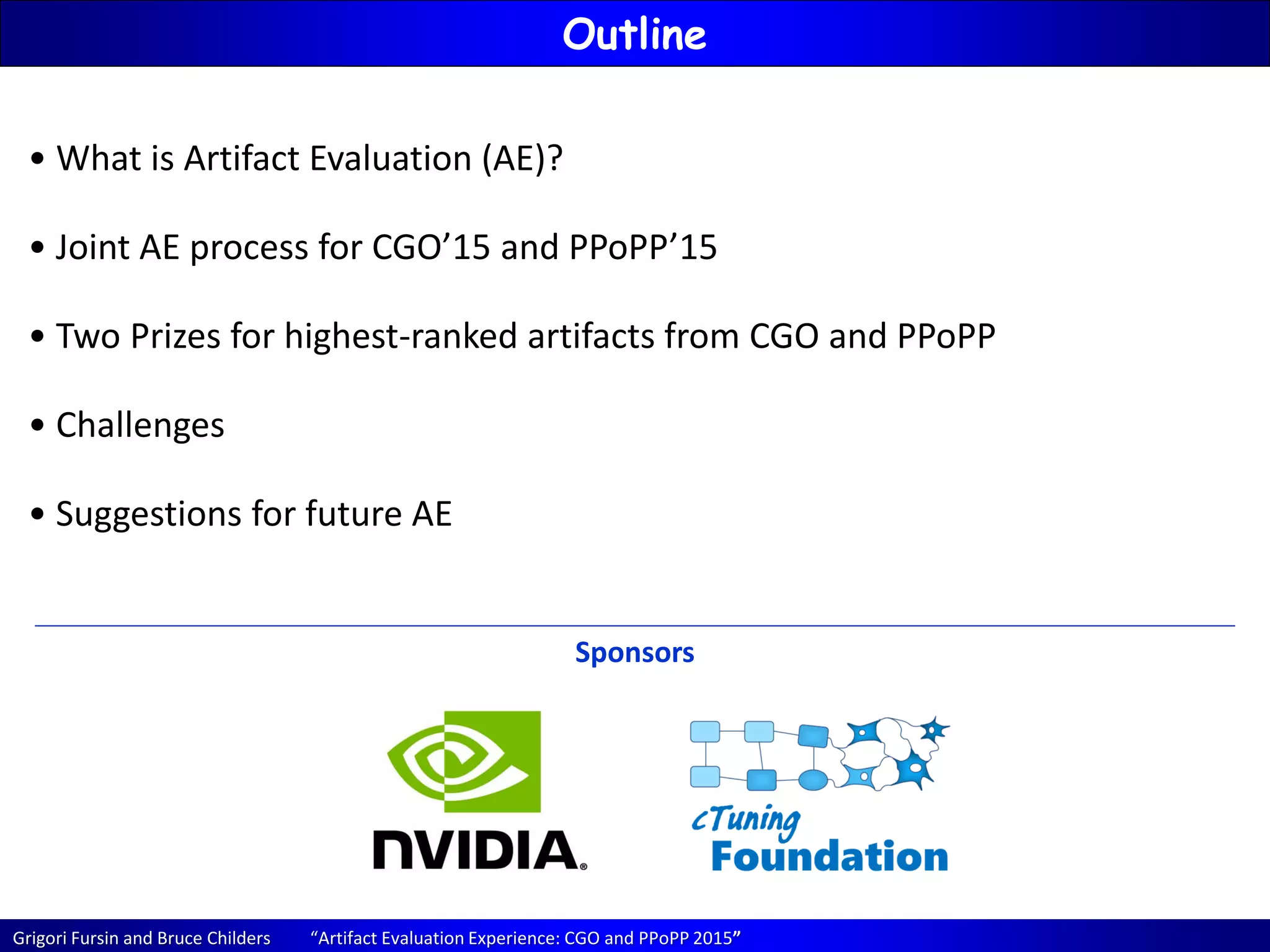 Outline

• What is Artifact Evaluation (AE)?

• Joint AE process for CGO’15 and PPoPP’15

• Two Prizes for highest-ranked artifacts from CGO and PPoPP

• Challenges

• Suggestions for future AE

Sponsors

NVIDIA®

cTuning Foundation

Grigori Fursin and Bruce Childers “Artifact Evaluation Experience: CGO and PPoPP 2015”